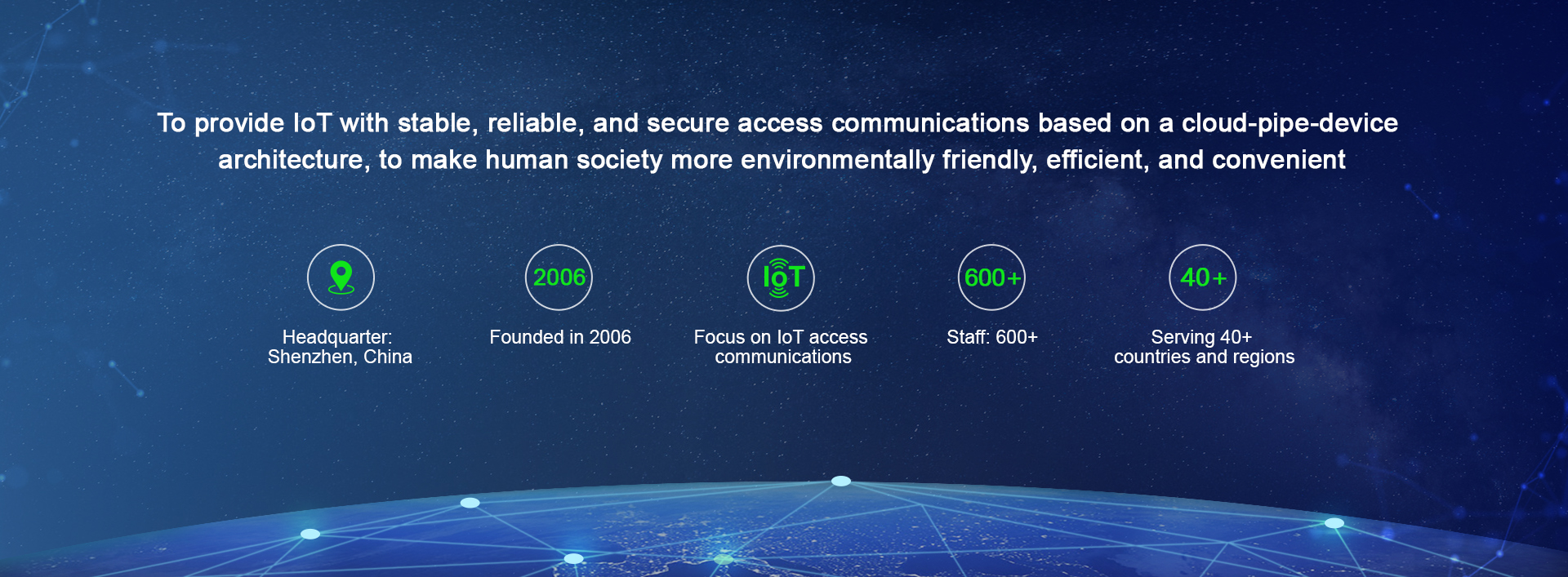 To provide IoT with stable, reliable, and secure access communications based on a cloud-pipe-device architecture, to make human society more environmentally friendly, efficient, and convenient

Headquarter: Shenzhen, China

2006

Founded in 2006

IoT

Focus on IoT access communications

600+

Staff: 600+

40+

Serving 40+ countries and regions